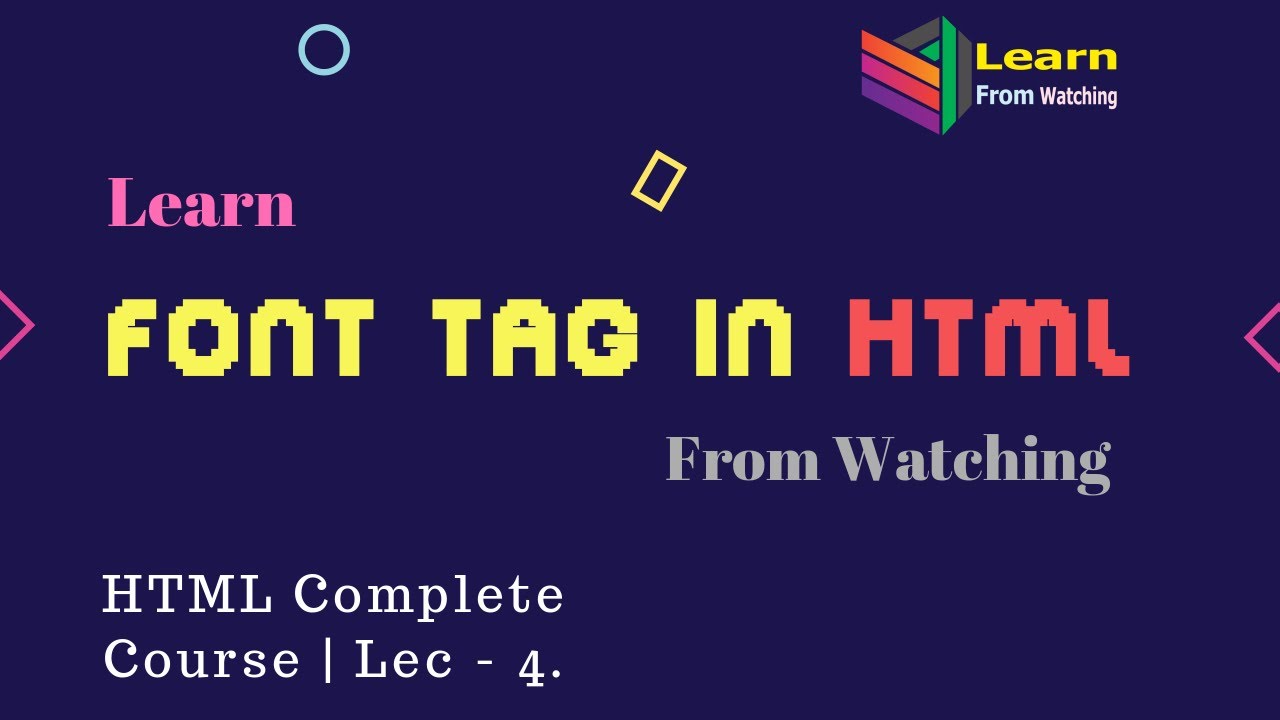 Learn
From Watching

Learn

FONT TAG IN HTML

From Watching

HTML Complete Course | Lec - 4.